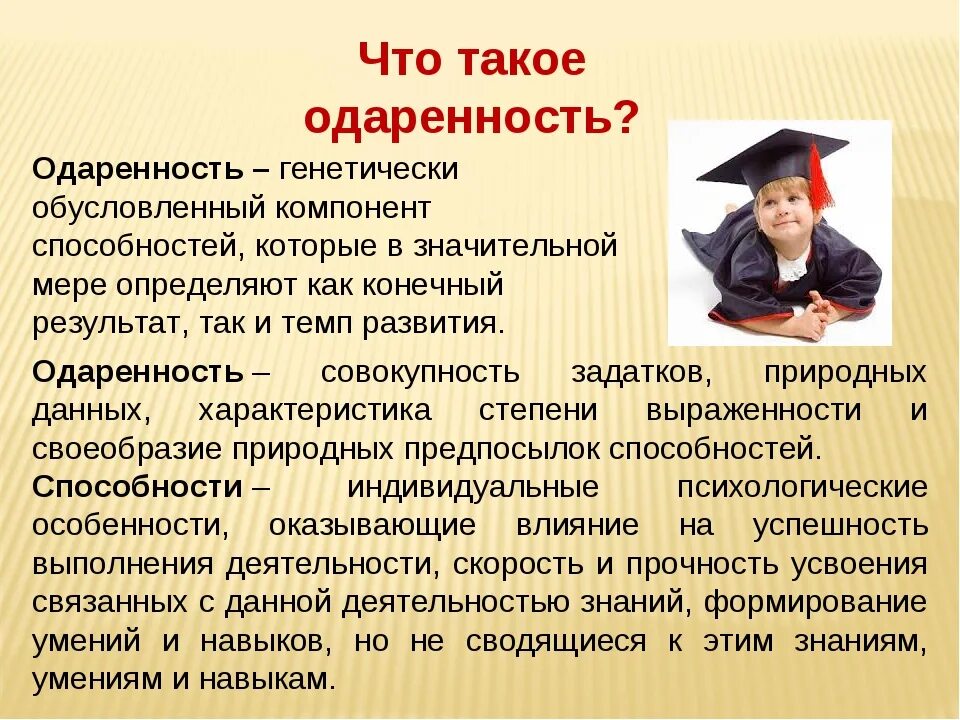 Что такое одаренность?

Одаренность – генетически обусловленный компонент способностей, которые в значительной мере определяют как конечный результат, так и темп развития.

Одаренность – совокупность задатков, природных данных, характеристика степени выраженности и своеобразие природных предпосылок способностей.

Способности – индивидуальные психологические особенности, оказывающие влияние на успешность выполнения деятельности, скорость и прочность усвоения связанных с данной деятельностью знаний, формирование умений и навыков, но не сводящиеся к этим знаниям, умениям и навыкам.